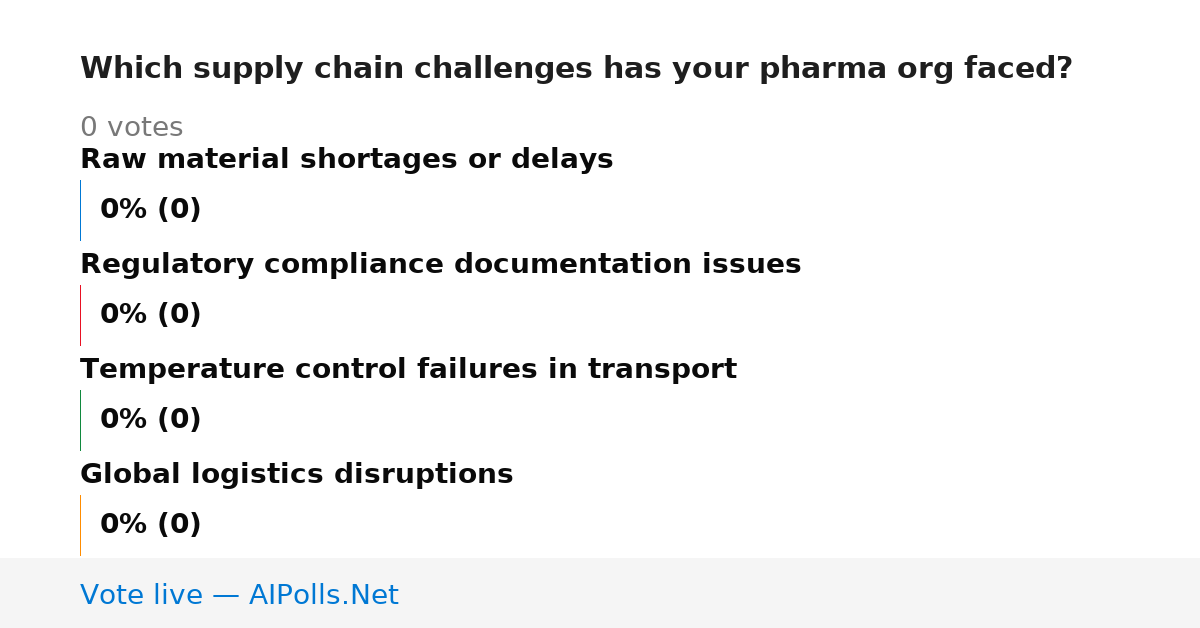 Which supply chain challenges has your pharma org faced?

0 votes

Raw material shortages or delays

0% (0)

Regulatory compliance documentation issues

0% (0)

Temperature control failures in transport

0% (0)

Global logistics disruptions

0% (0)

Vote live — AIPolls.Net